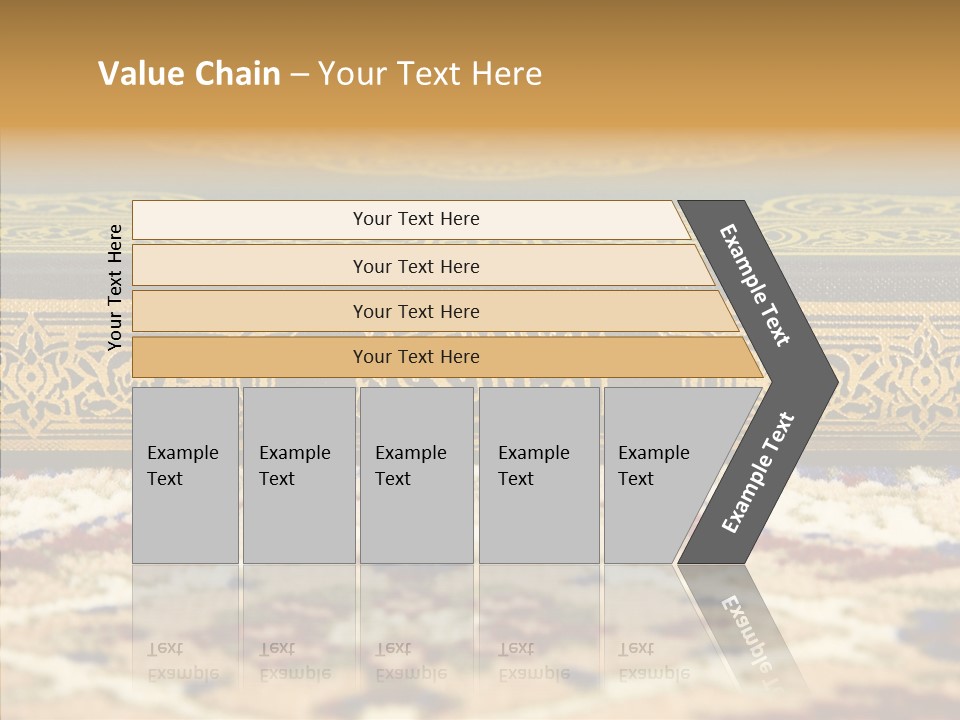 Value Chain – Your Text Here

Your Text Here

Your Text Here

Your Text Here

Your Text Here

Your Text Here

Example Text

Example Text

Example Text

Example Text

Example Text

Example Text

Example Text